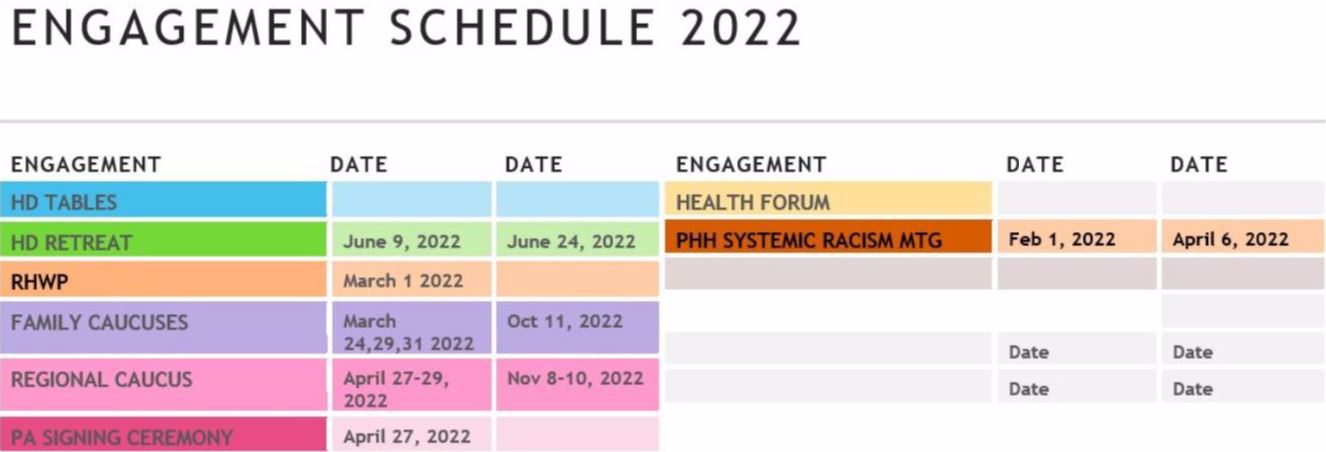 ENGAGEMENT SCHEDULE 2022

| ENGAGEMENT | DATE | DATE |
|---|---|---|
| HD TABLES | | |
| HD RETREAT | June 9, 2022 | June 24, 2022 |
| RHWP | March 1 2022 | |
| FAMILY CAUCUSES | March 24,29,31 2022 | Oct 11, 2022 |
| REGIONAL CAUCUS | April 27-29, 2022 | Nov 8-10, 2022 |
| PA SIGNING CEREMONY | April 27, 2022 | |

| ENGAGEMENT | DATE | DATE |
|---|---|---|
| HEALTH FORUM | | |
| PHH SYSTEMIC RACISM MTG | Feb 1, 2022 | April 6, 2022 |
| | | |
| | | |
| | Date | Date |
| | Date | Date |